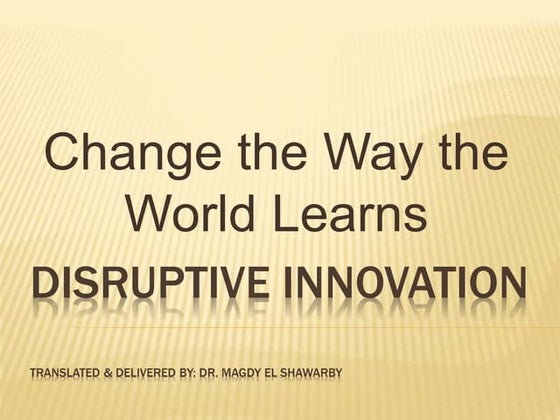 Change the Way the World Learns

DISRUPTIVE INNOVATION

TRANSLATED & DELIVERED BY: DR. MAGDY EL SHAWARBY